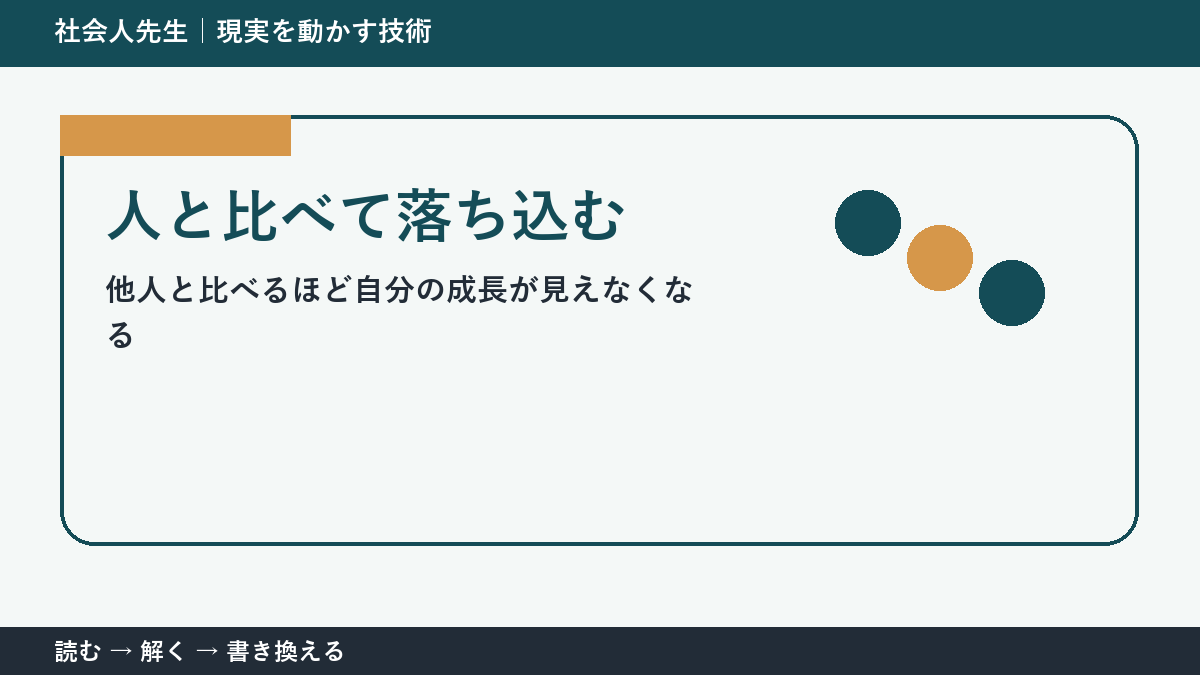 社会人先生｜現実を動かす技術

人と比べて落ち込む

他人と比べるほど自分の成長が見えなくなる

読む → 解く → 書き換える